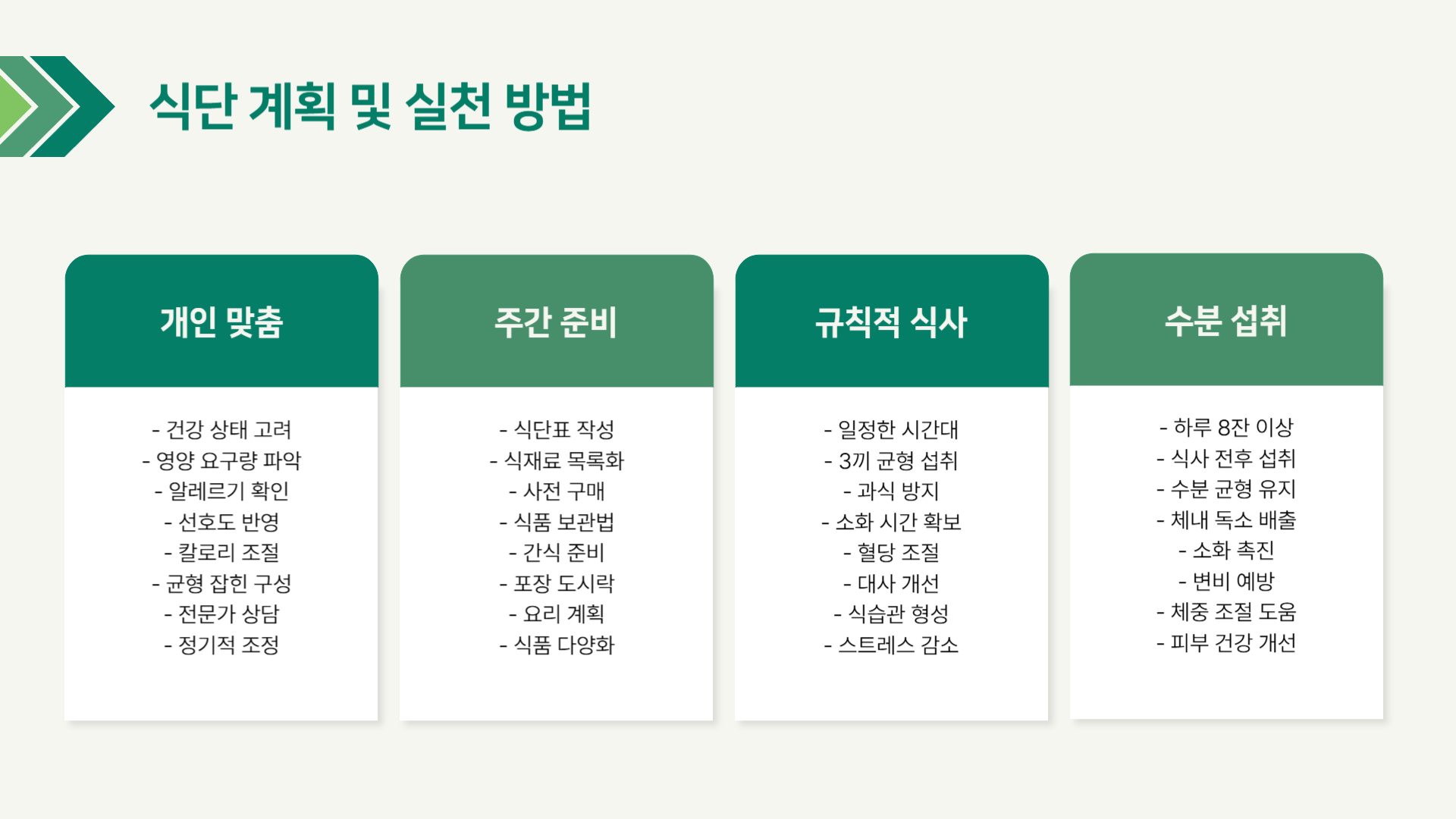 식단 계획 및 실천 방법

개인 맞춤

- 건강 상태 고려
- 영양 요구량 파악
- 알레르기 확인
- 선호도 반영
- 칼로리 조절
- 균형 잡힌 구성
- 전문가 상담
- 정기적 조정

주간 준비

- 식단표 작성
- 식재료 목록화
- 사전 구매
- 식품 보관법
- 간식 준비
- 포장 도시락
- 요리 계획
- 식품 다양화

규칙적 식사

- 일정한 시간대
- 3끼 균형 섭취
- 과식 방지
- 소화 시간 확보
- 혈당 조절
- 대사 개선
- 식습관 형성
- 스트레스 감소

수분 섭취

- 하루 8잔 이상
- 식사 전후 섭취
- 수분 균형 유지
- 체내 독소 배출
- 소화 촉진
- 변비 예방
- 체중 조절 도움
- 피부 건강 개선